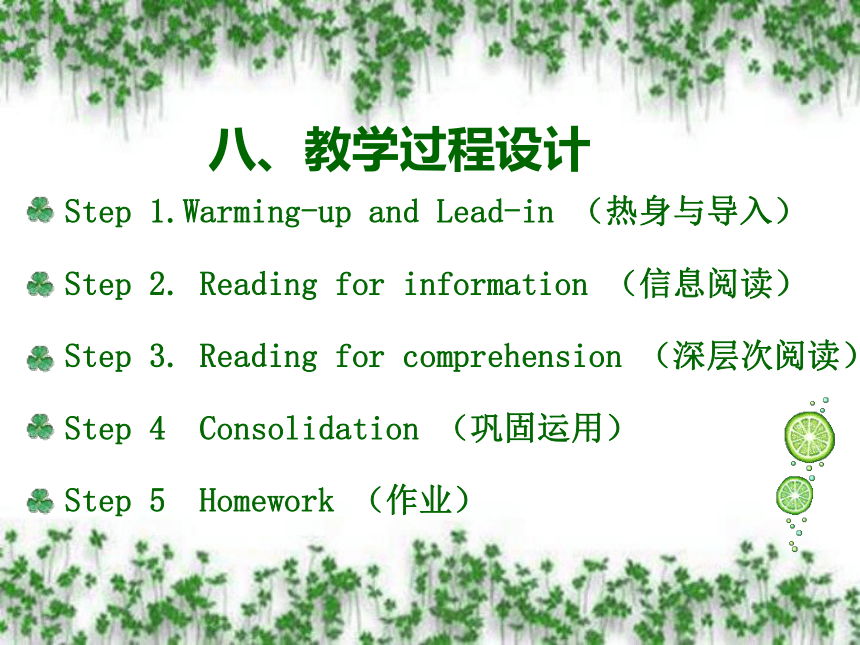 八、教学过程设计

Step 1.Warming-up and Lead-in （热身与导入）

Step 2. Reading for information （信息阅读）

Step 3. Reading for comprehension （深层次阅读）

Step 4 Consolidation （巩固运用）

Step 5 Homework （作业）